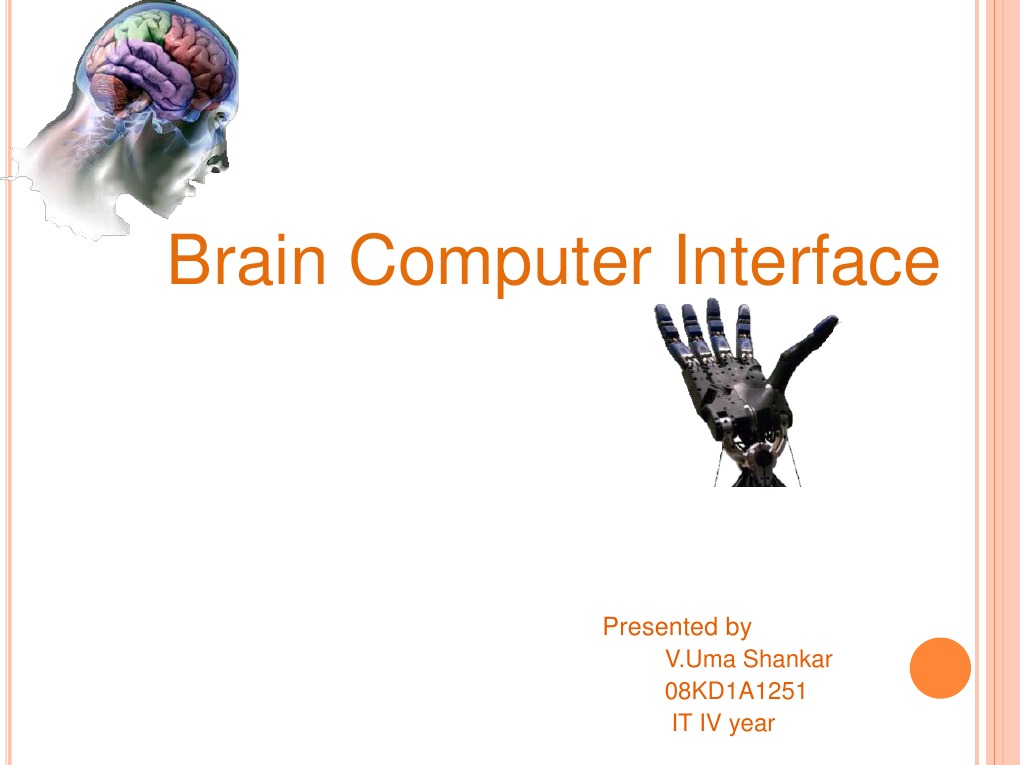 Brain Computer Interface

Presented by
V.Uma Shankar
08KD1A1251
IT IV year